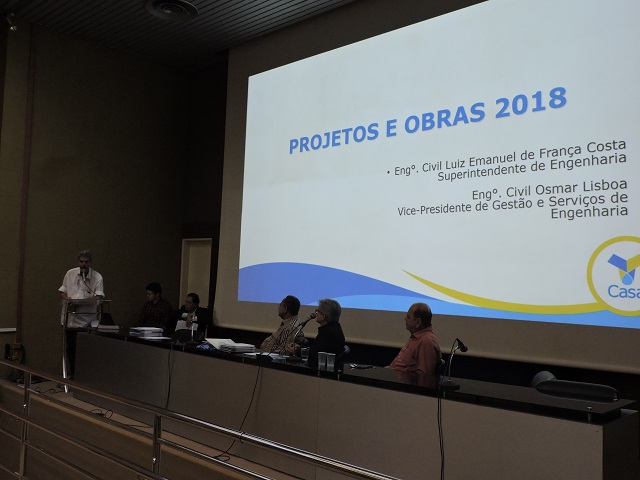 PROJETOS E OBRAS 2018

• Engº. Civil Luiz Emanuel de França Costa
Superintendente de Engenharia

Engº. Civil Osmar Lisboa
Vice-Presidente de Gestão e Serviços de Engenharia

Casa